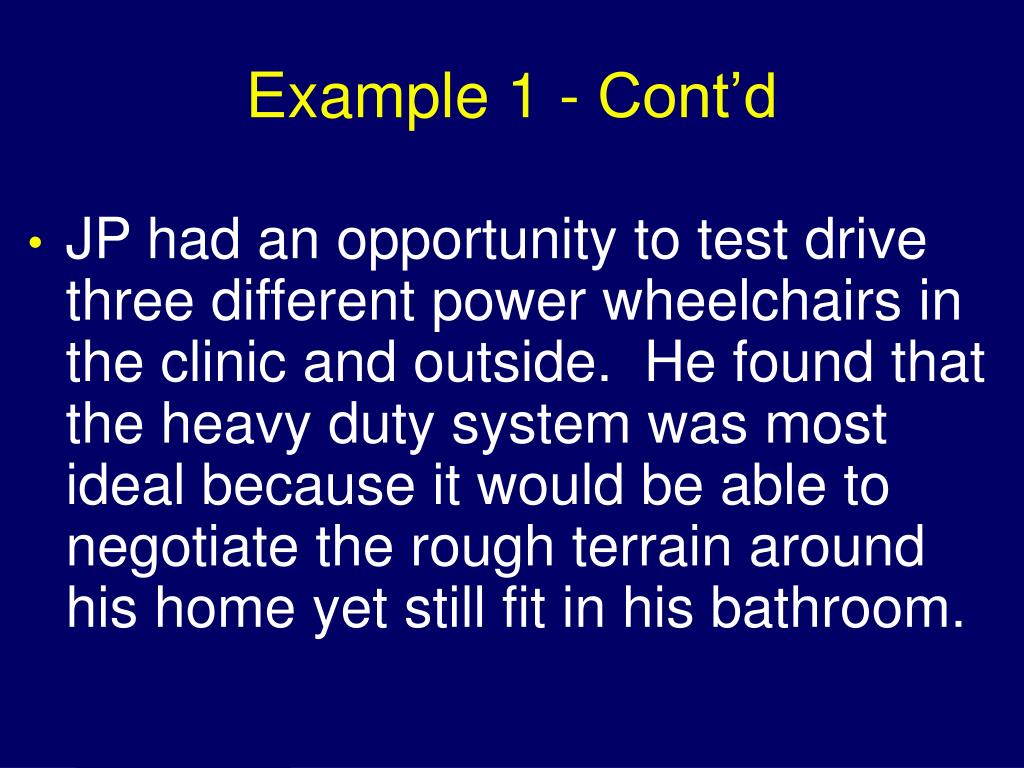 Example 1 - Cont’d

• JP had an opportunity to test drive three different power wheelchairs in the clinic and outside. He found that the heavy duty system was most ideal because it would be able to negotiate the rough terrain around his home yet still fit in his bathroom.